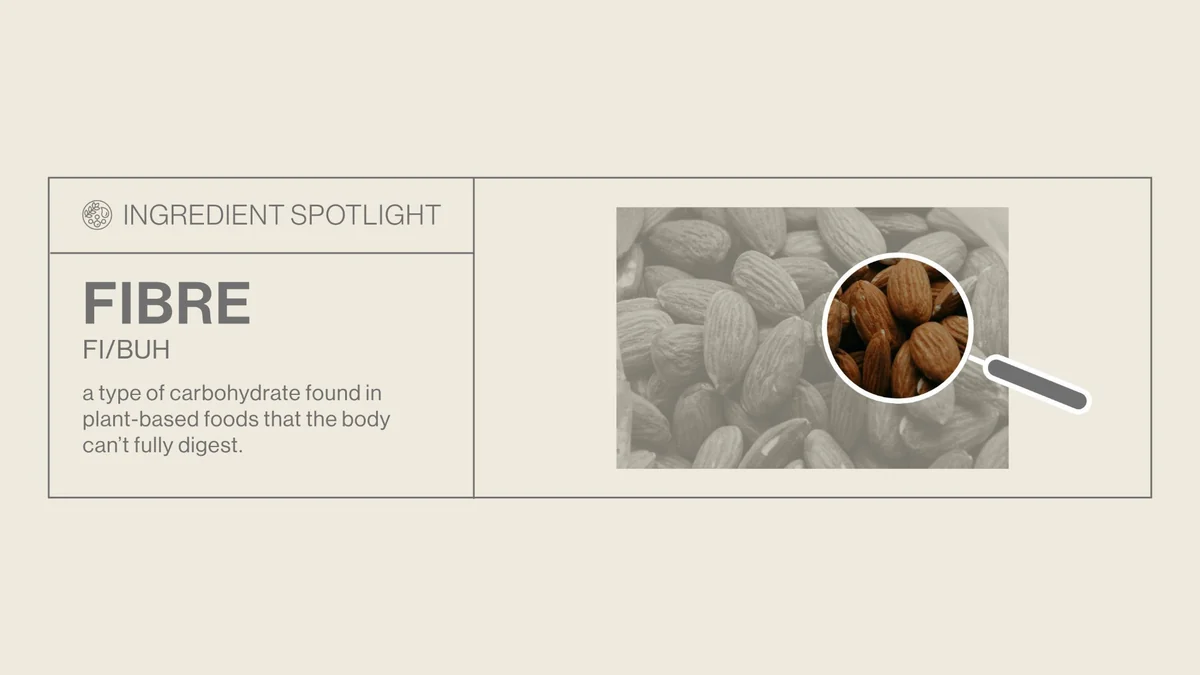 INGREDIENT SPOTLIGHT

FIBRE

FI/BUH

a type of carbohydrate found in plant-based foods that the body can't fully digest.